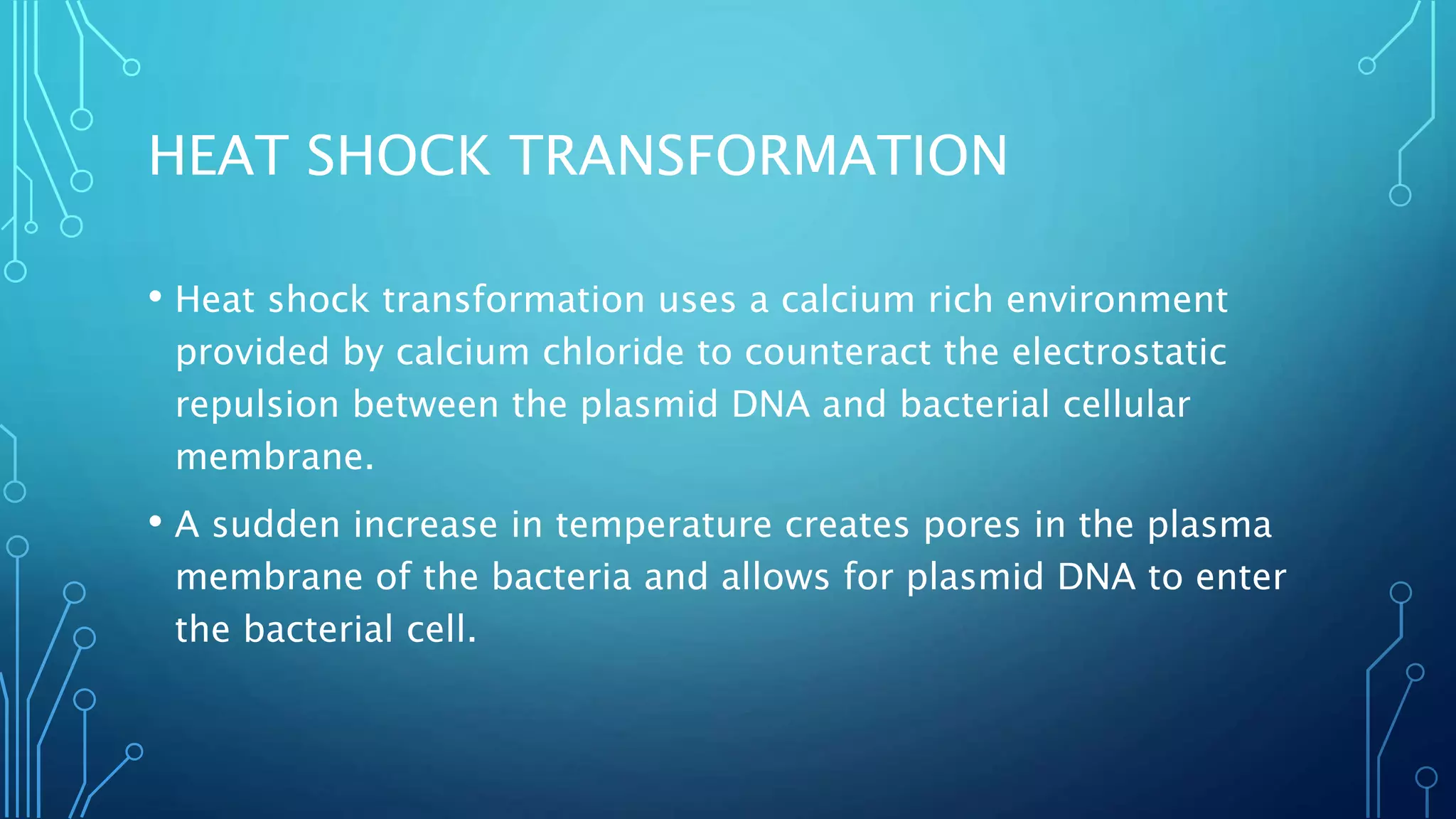 HEAT SHOCK TRANSFORMATION

• Heat shock transformation uses a calcium rich environment provided by calcium chloride to counteract the electrostatic repulsion between the plasmid DNA and bacterial cellular membrane.

• A sudden increase in temperature creates pores in the plasma membrane of the bacteria and allows for plasmid DNA to enter the bacterial cell.